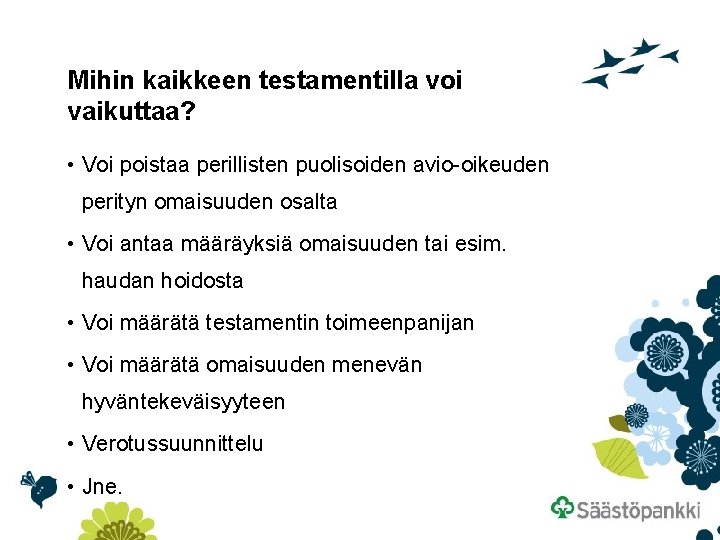 Mihin kaikkeen testamentilla voi vaikuttaa?

• Voi poistaa perillisten puolisoiden avio-oikeuden perityn omaisuuden osalta

• Voi antaa määräyksiä omaisuuden tai esim. haudan hoidosta

• Voi määrätä testamentin toimeenpanijan

• Voi määrätä omaisuuden menevän hyväntekeväisyyteen

• Verotussuunnittelu

• Jne.

Säästöpankki